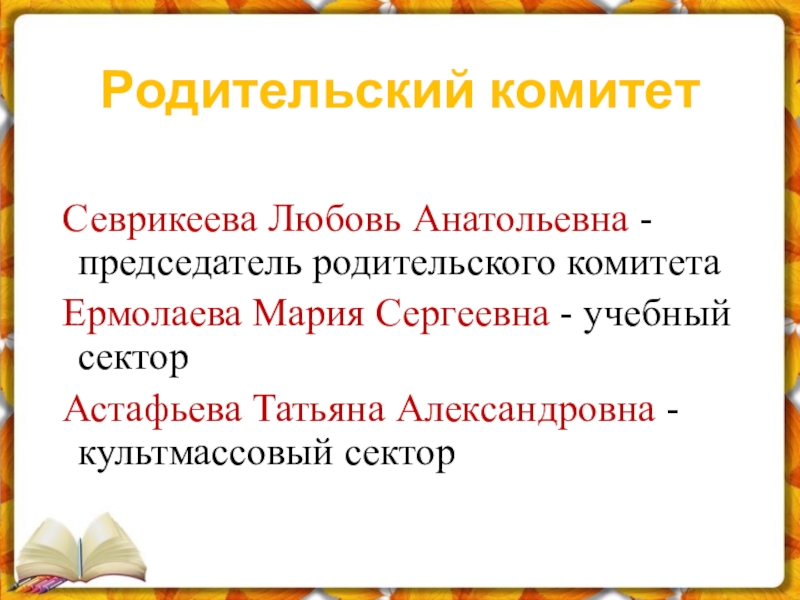 Родительский комитет

Севрикеева Любовь Анатольевна - председатель родительского комитета

Ермолаева Мария Сергеевна - учебный сектор

Астафьева Татьяна Александровна - культмассовый сектор